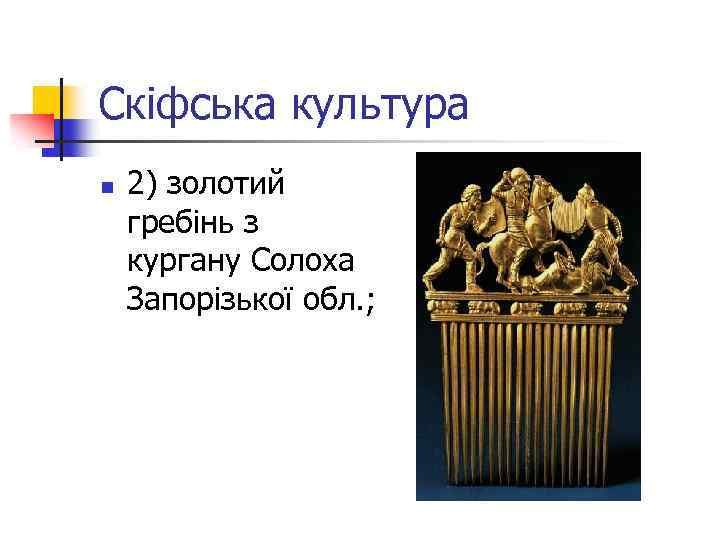 Скіфська культура

2) золотий гребінь з кургану Солоха Запорізької обл.;